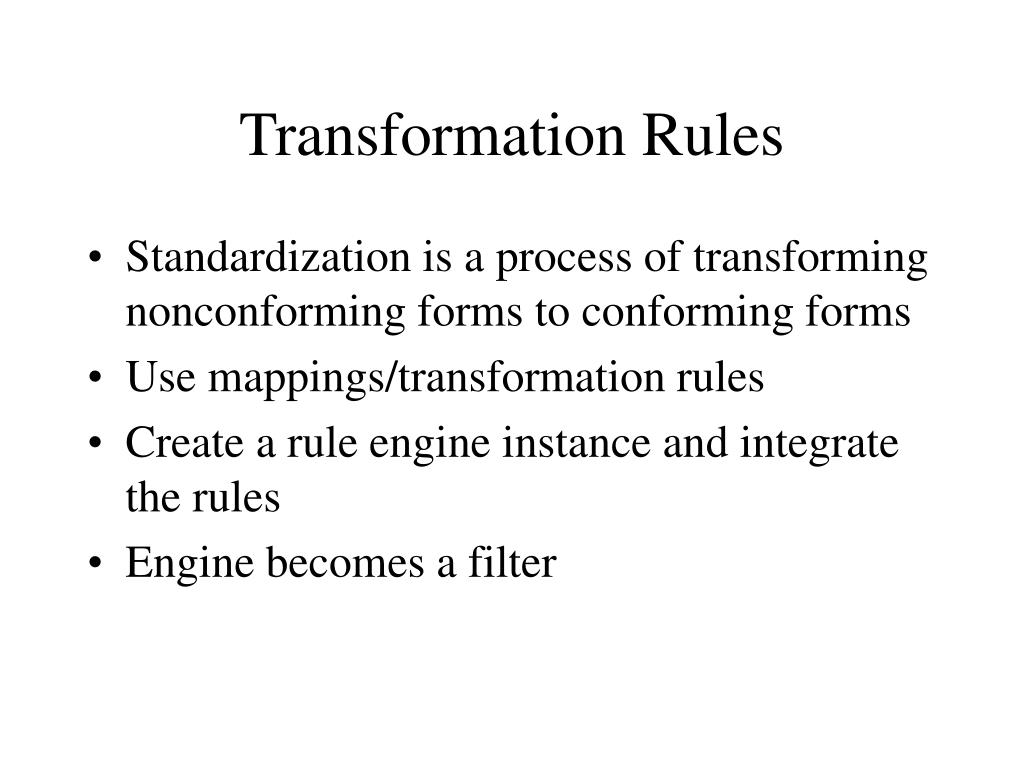 Transformation Rules

• Standardization is a process of transforming nonconforming forms to conforming forms
• Use mappings/transformation rules
• Create a rule engine instance and integrate the rules
• Engine becomes a filter